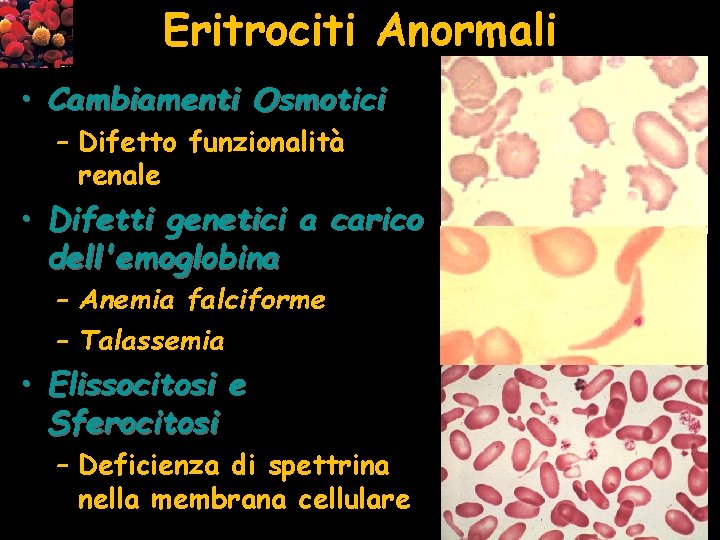 Eritrociti Anormali

• Cambiamenti Osmotici
  – Difetto funzionalità renale
• Difetti genetici a carico dell'emoglobina
  – Anemia falciforme
  – Talassemia
• Elissocitosi e Sferocitosi
  – Deficienza di spettrina nella membrana cellulare